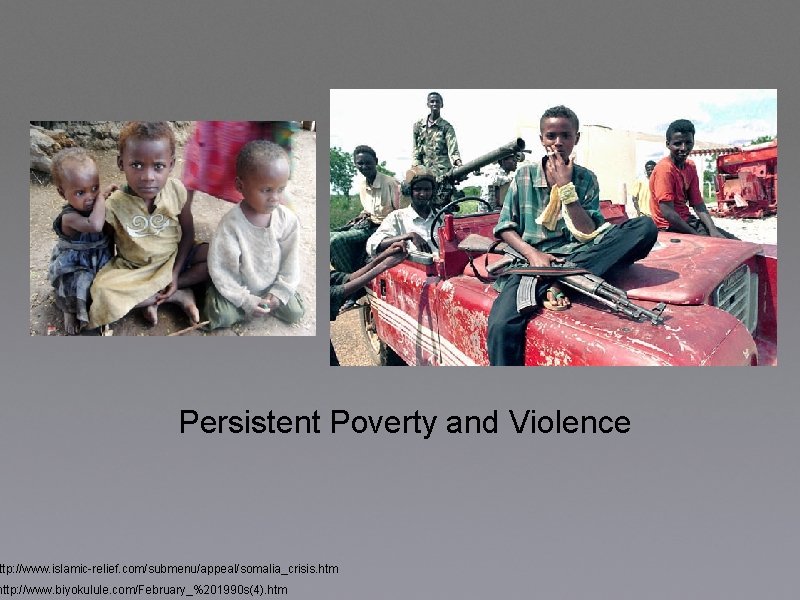 Persistent Poverty and Violence

ttp://www.islamic-relief.com/submenu/appeal/somalia_crisis.htm
http://www.biyokulule.com/February_%201990s(4).htm